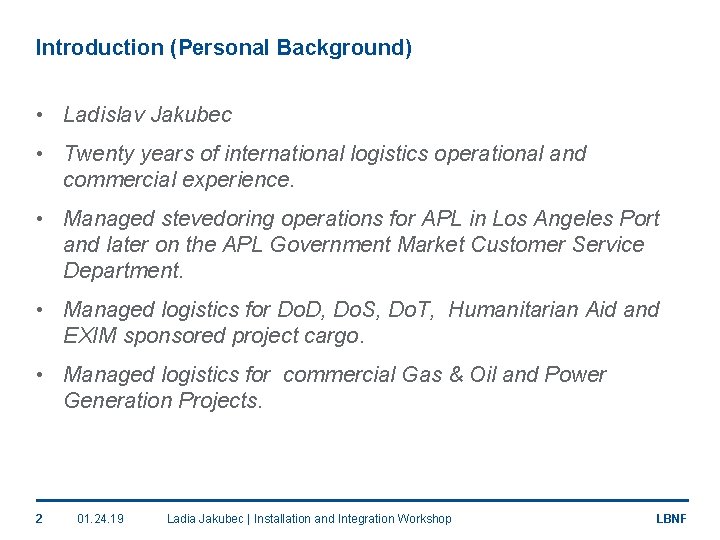 Introduction (Personal Background)

• Ladislav Jakubec

• Twenty years of international logistics operational and commercial experience.

• Managed stevedoring operations for APL in Los Angeles Port and later on the APL Government Market Customer Service Department.

• Managed logistics for DoD, DoS, DoT, Humanitarian Aid and EXIM sponsored project cargo.

• Managed logistics for commercial Gas & Oil and Power Generation Projects.

2 01.24.19 Ladia Jakubec | Installation and Integration Workshop LBNF